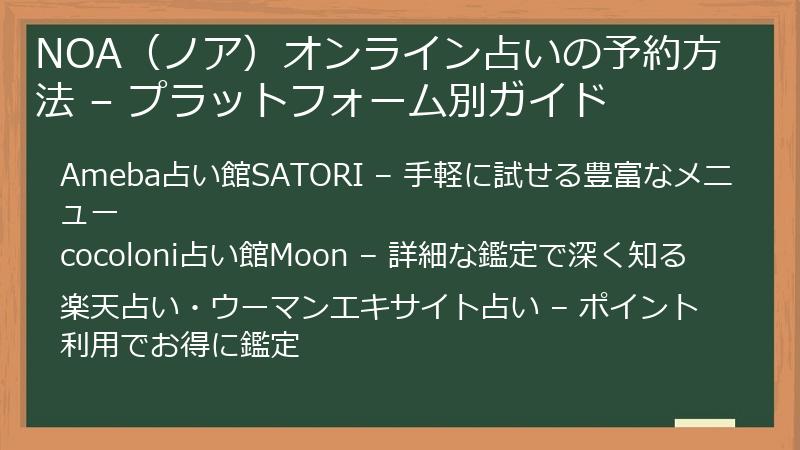 NOA（ノア）オンライン占いの予約方法 – プラットフォーム別ガイド

Ameba占い館SATORI – 手軽に試せる豊富なメニュー

cocoloni占い館Moon – 詳細な鑑定で深く知る

楽天占い・ウーマンエキサイト占い – ポイント利用でお得に鑑定